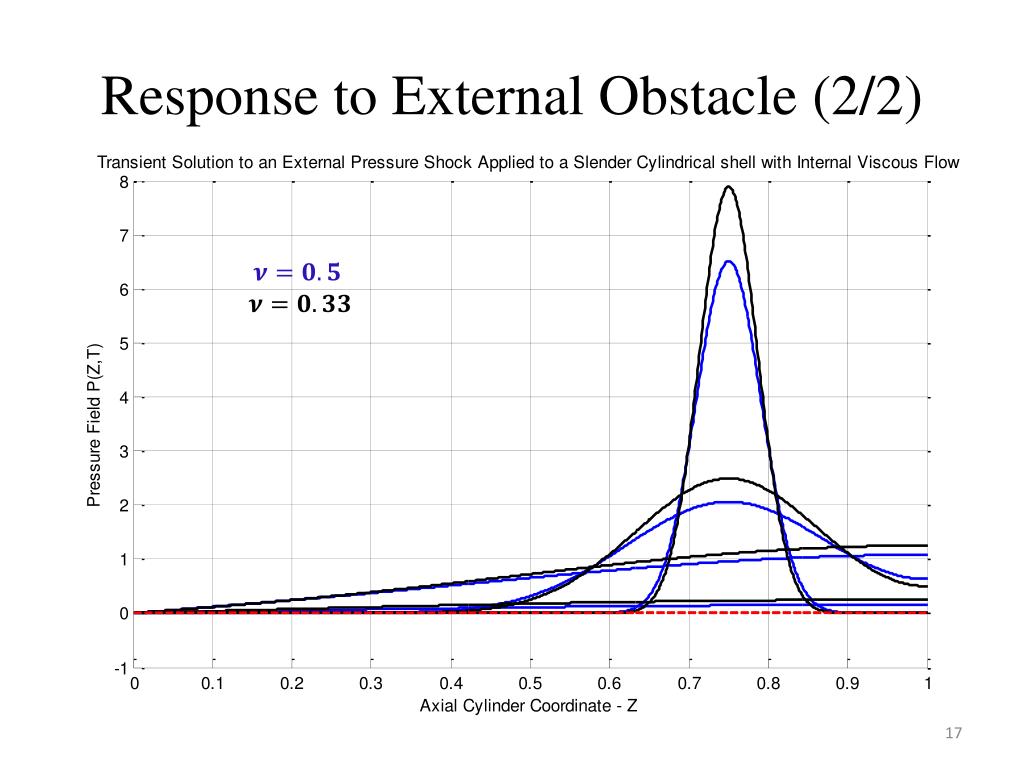 Response to External Obstacle (2/2)

Transient Solution to an External Pressure Shock Applied to a Slender Cylindrical shell with Internal Viscous Flow

$\nu = 0.5$
$\nu = 0.33$

Pressure Field P(Z,T)

8
7
6
5
4
3
2
1
0
-1

0 0.1 0.2 0.3 0.4 0.5 0.6 0.7 0.8 0.9 1

Axial Cylinder Coordinate - Z

17